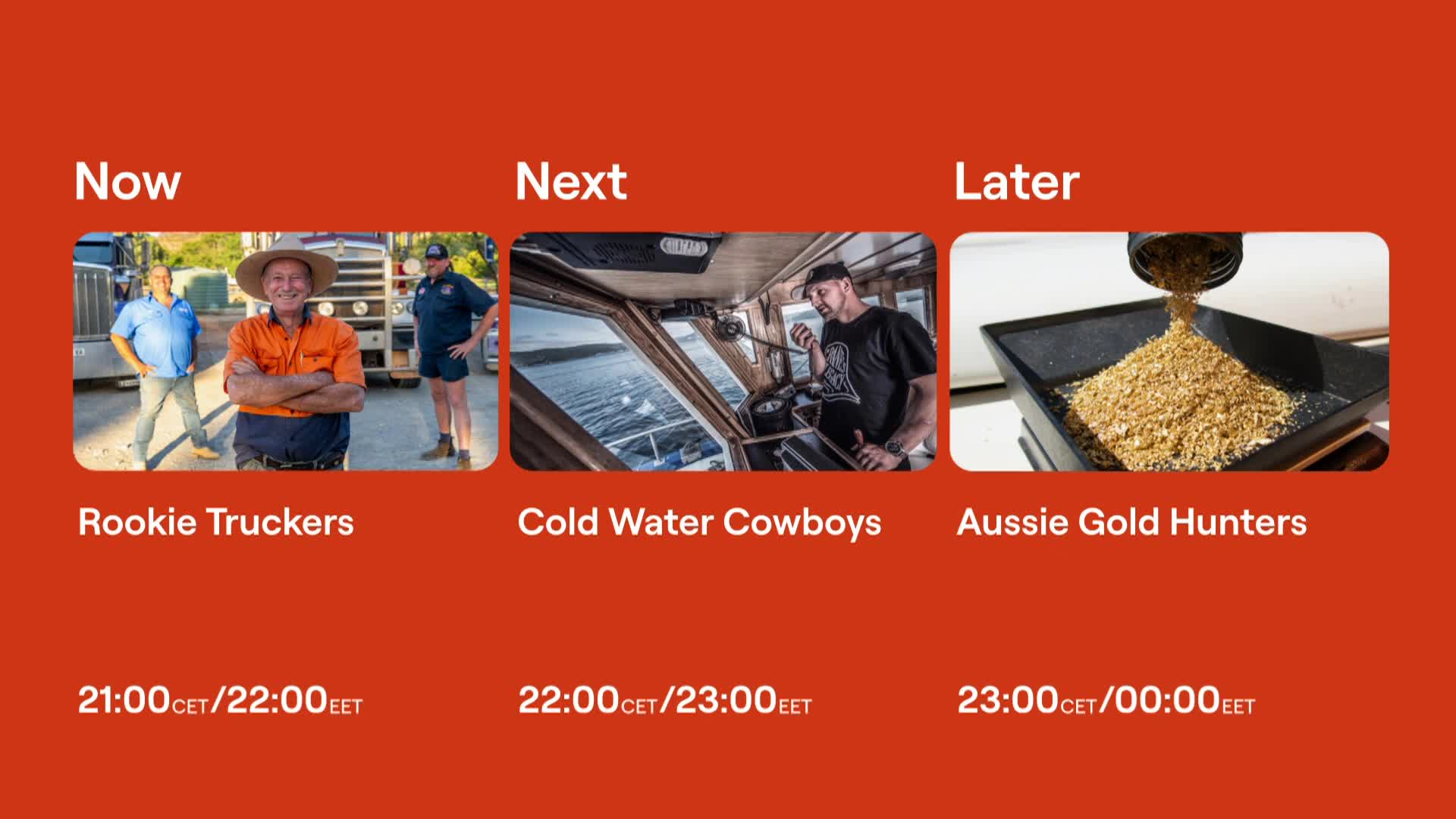 Now

Rookie Truckers

21:00CET/22:00EET

Next

Cold Water Cowboys

22:00CET/23:00EET

Later

Aussie Gold Hunters

23:00CET/00:00EET